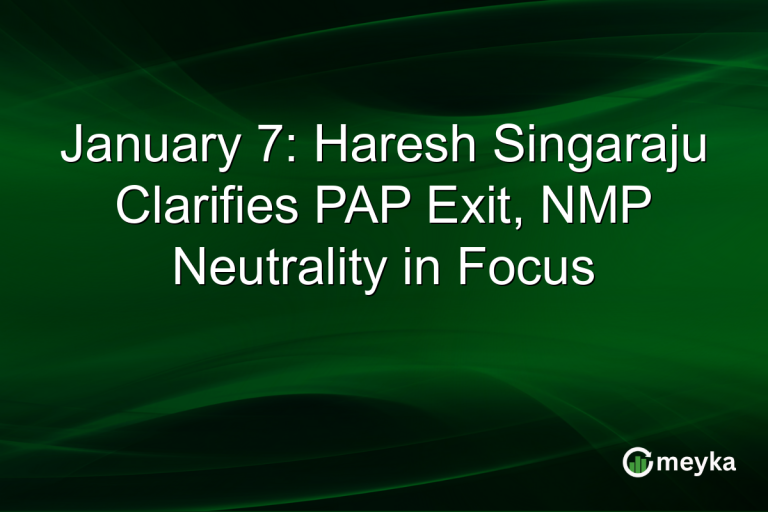 January 7: Haresh Singaraju Clarifies PAP Exit, NMP Neutrality in Focus

meyka